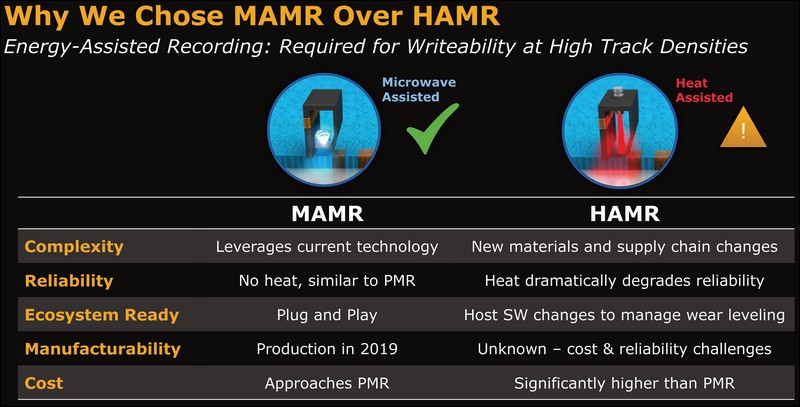 Why We Chose MAMR Over HAMR

Energy-Assisted Recording: Required for Writeability at High Track Densities

Microwave Assisted

Heat Assisted

!

| | MAMR | HAMR |
|---|---|---|
| Complexity | Leverages current technology | New materials and supply chain changes |
| Reliability | No heat, similar to PMR | Heat dramatically degrades reliability |
| Ecosystem Ready | Plug and Play | Host SW changes to manage wear leveling |
| Manufacturability | Production in 2019 | Unknown – cost & reliability challenges |
| Cost | Approaches PMR | Significantly higher than PMR |